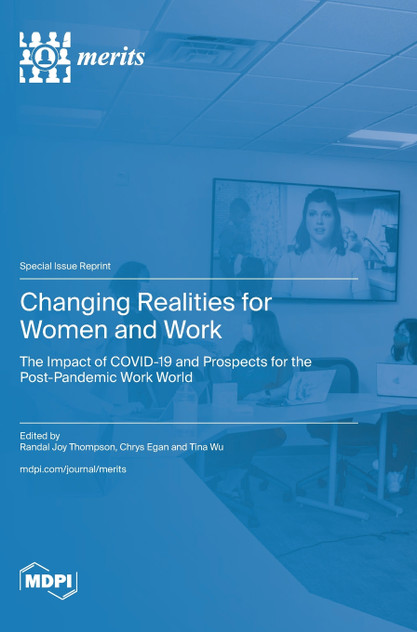 merits

Special Issue Reprint

Changing Realities for Women and Work

The Impact of COVID-19 and Prospects for the Post-Pandemic Work World

Edited by
Randal Joy Thompson, Chrys Egan and Tina Wu

mdpi.com/journal/merits

MDPI